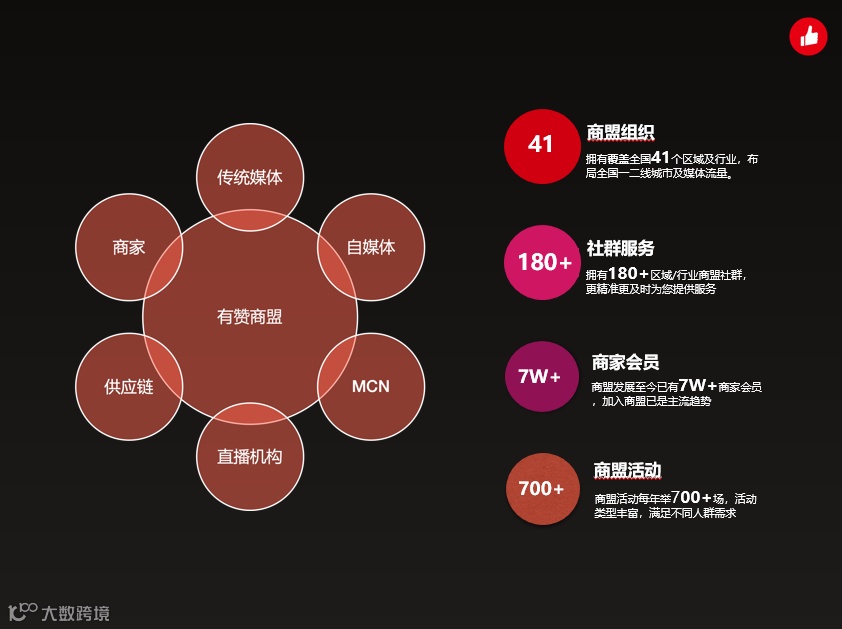 传统媒体

商家

自媒体

有赞商盟

供应链

MCN

直播机构

41
商盟组织
拥有覆盖全国41个区域及行业，布局全国一二线城市及媒体流量。

180+
社群服务
拥有180+区域/行业商盟社群，更精准更及时为您提供服务

7W+
商家会员
商盟发展至今已有7W+商家会员，加入商盟已是主流趋势

700+
商盟活动
商盟活动每年举700+场，活动类型丰富，满足不同人群需求

大数跨境